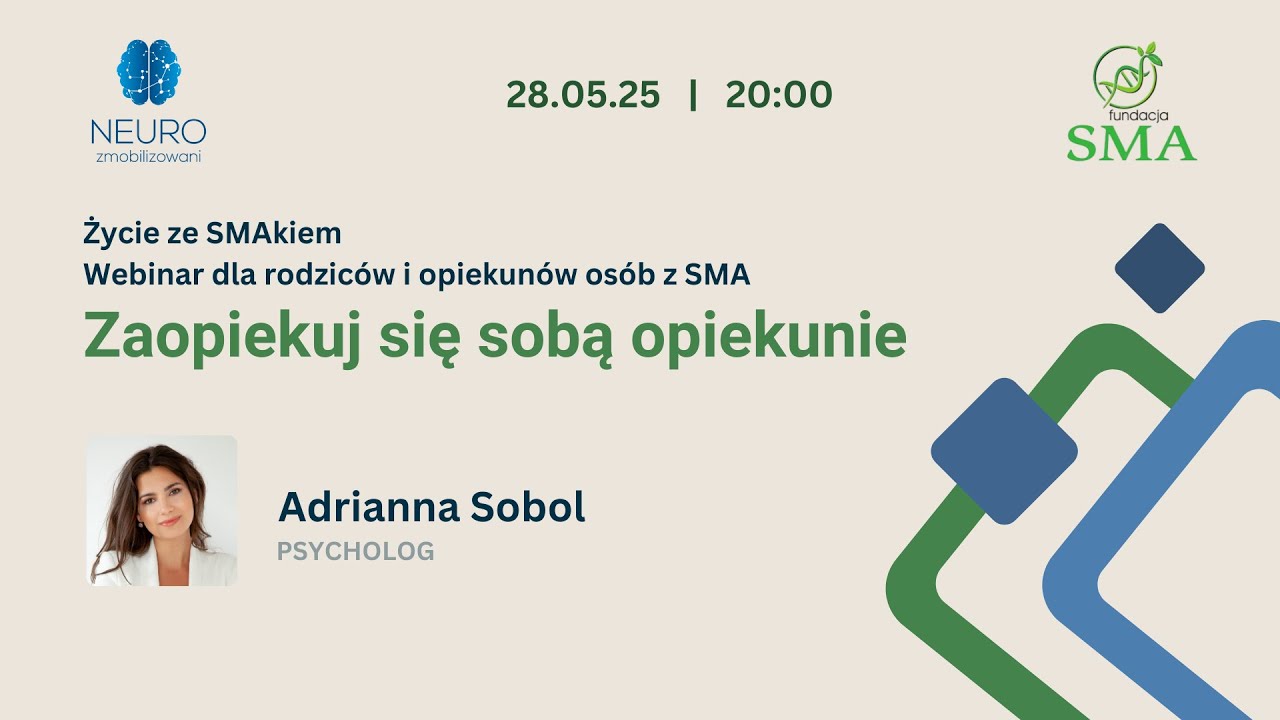 NEURO
zmobilizowani

28.05.25 | 20:00

fundacja
SMA

Życie ze SMAkiem
Webinar dla rodziców i opiekunów osób z SMA
Zaopiekuj się sobą opiekunie

Adrianna Sobol
PSYCHOLOG